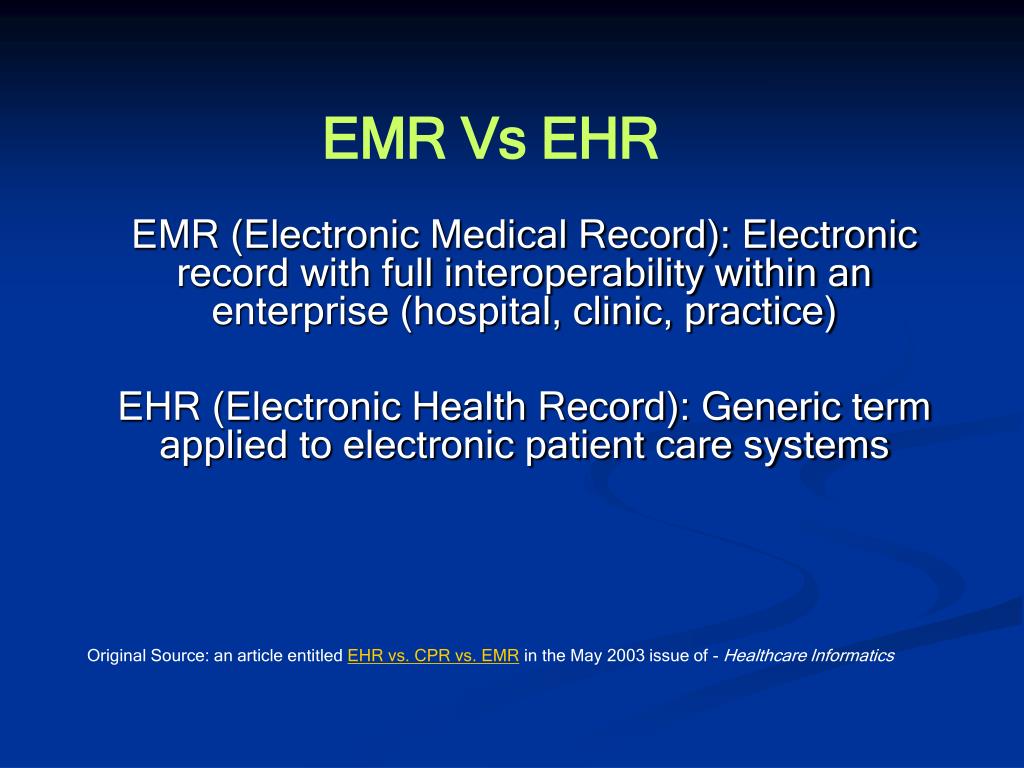 EMR Vs EHR

EMR (Electronic Medical Record): Electronic record with full interoperability within an enterprise (hospital, clinic, practice)

EHR (Electronic Health Record): Generic term applied to electronic patient care systems

Original Source: an article entitled EHR vs. CPR vs. EMR in the May 2003 issue of - Healthcare Informatics